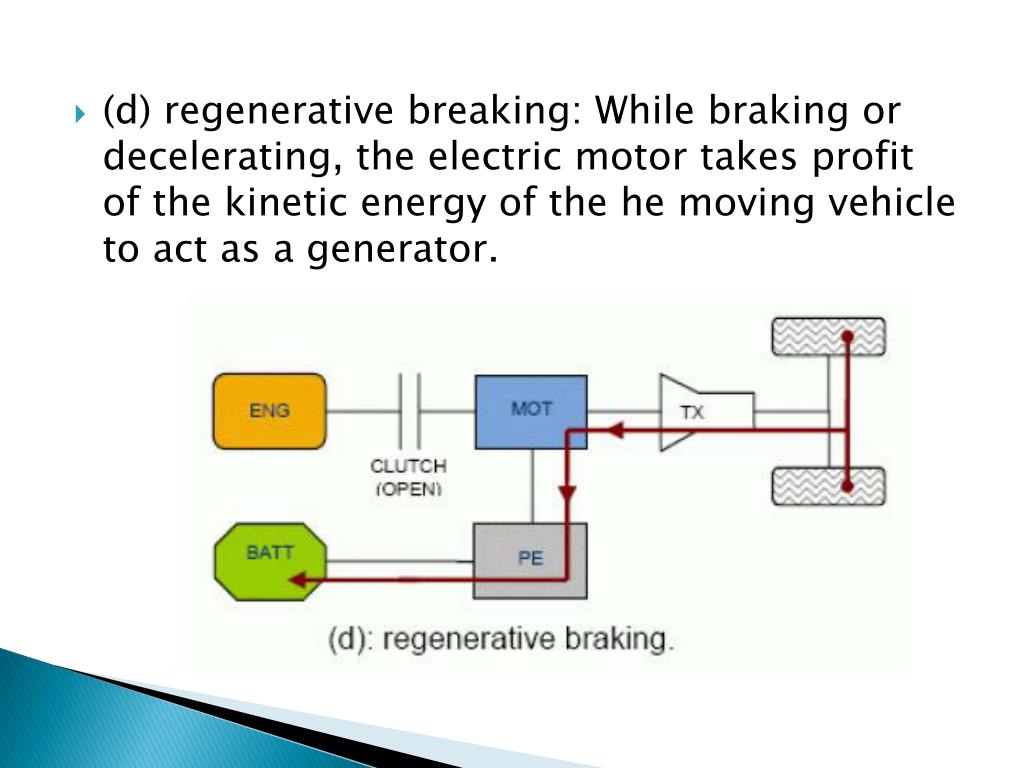 (d) regenerative breaking: While braking or decelerating, the electric motor takes profit of the kinetic energy of the he moving vehicle to act as a generator.

ENG

CLUTCH (OPEN)

MOT

TX

BATT

PE

(d): regenerative braking.